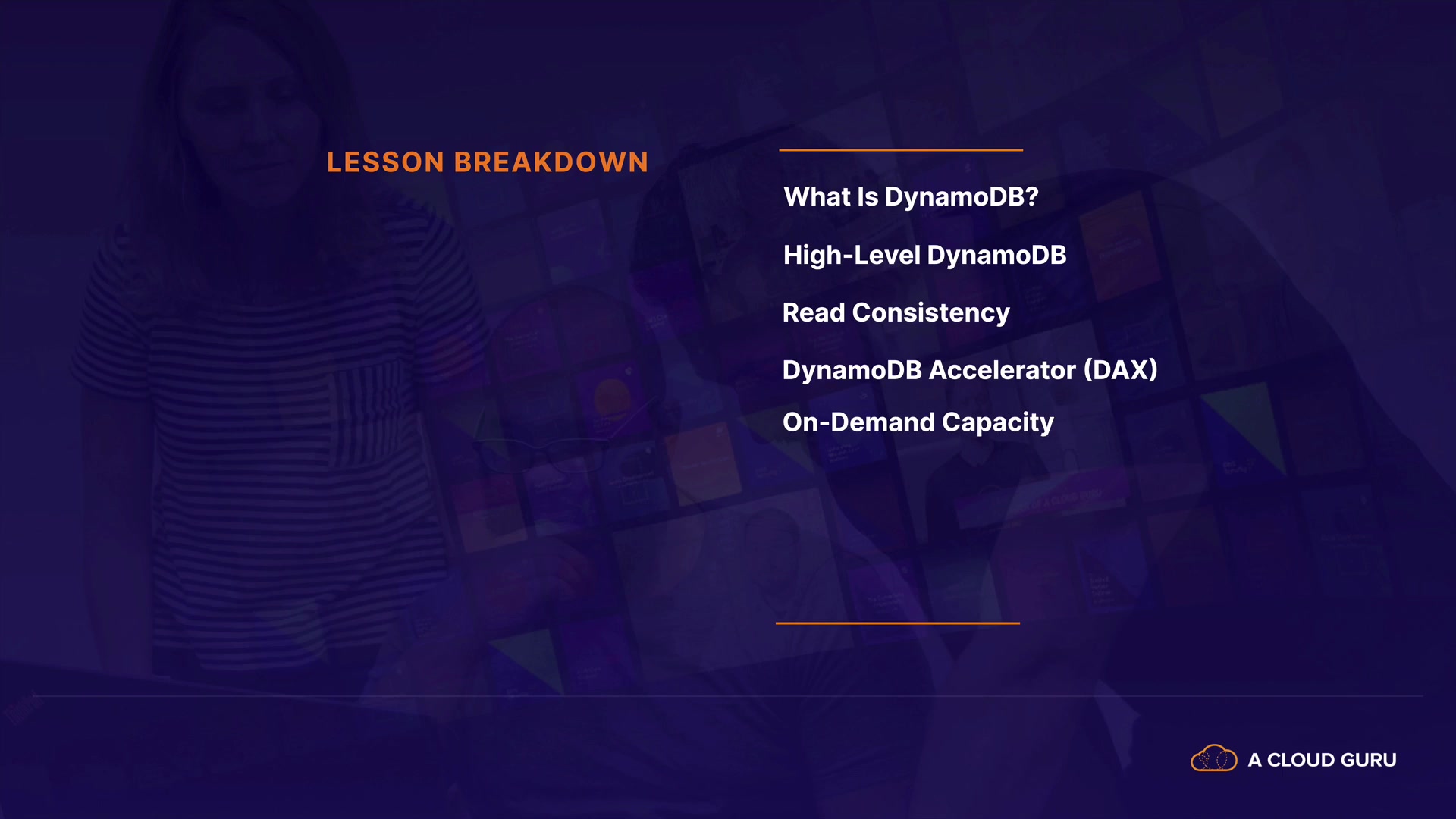 LESSON BREAKDOWN

What Is DynamoDB?

High-Level DynamoDB

Read Consistency

DynamoDB Accelerator (DAX)

On-Demand Capacity

A CLOUD GURU